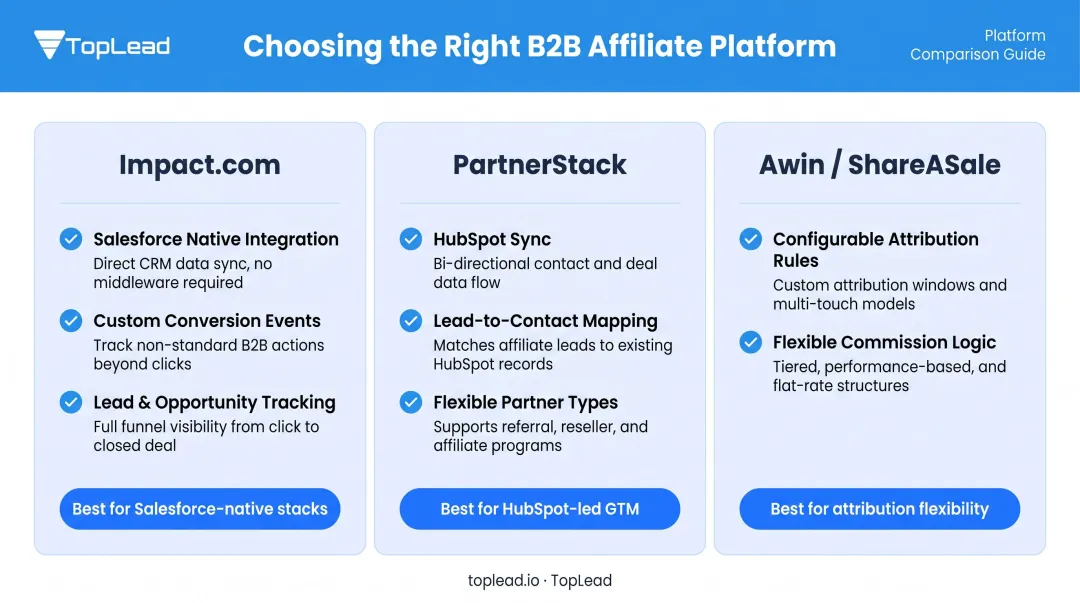 TopLead

Choosing the Right B2B Affiliate Platform

Platform Comparison Guide

Impact.com

Salesforce Native Integration
Direct CRM data sync, no middleware required

Custom Conversion Events
Track non-standard B2B actions beyond clicks

Lead & Opportunity Tracking
Full funnel visibility from click to closed deal

Best for Salesforce-native stacks

PartnerStack

HubSpot Sync
Bi-directional contact and deal data flow

Lead-to-Contact Mapping
Matches affiliate leads to existing HubSpot records

Flexible Partner Types
Supports referral, reseller, and affiliate programs

Best for HubSpot-led GTM

Awin / ShareASale

Configurable Attribution Rules
Custom attribution windows and multi-touch models

Flexible Commission Logic
Tiered, performance-based, and flat-rate structures

Best for attribution flexibility

toplead.io · TopLead